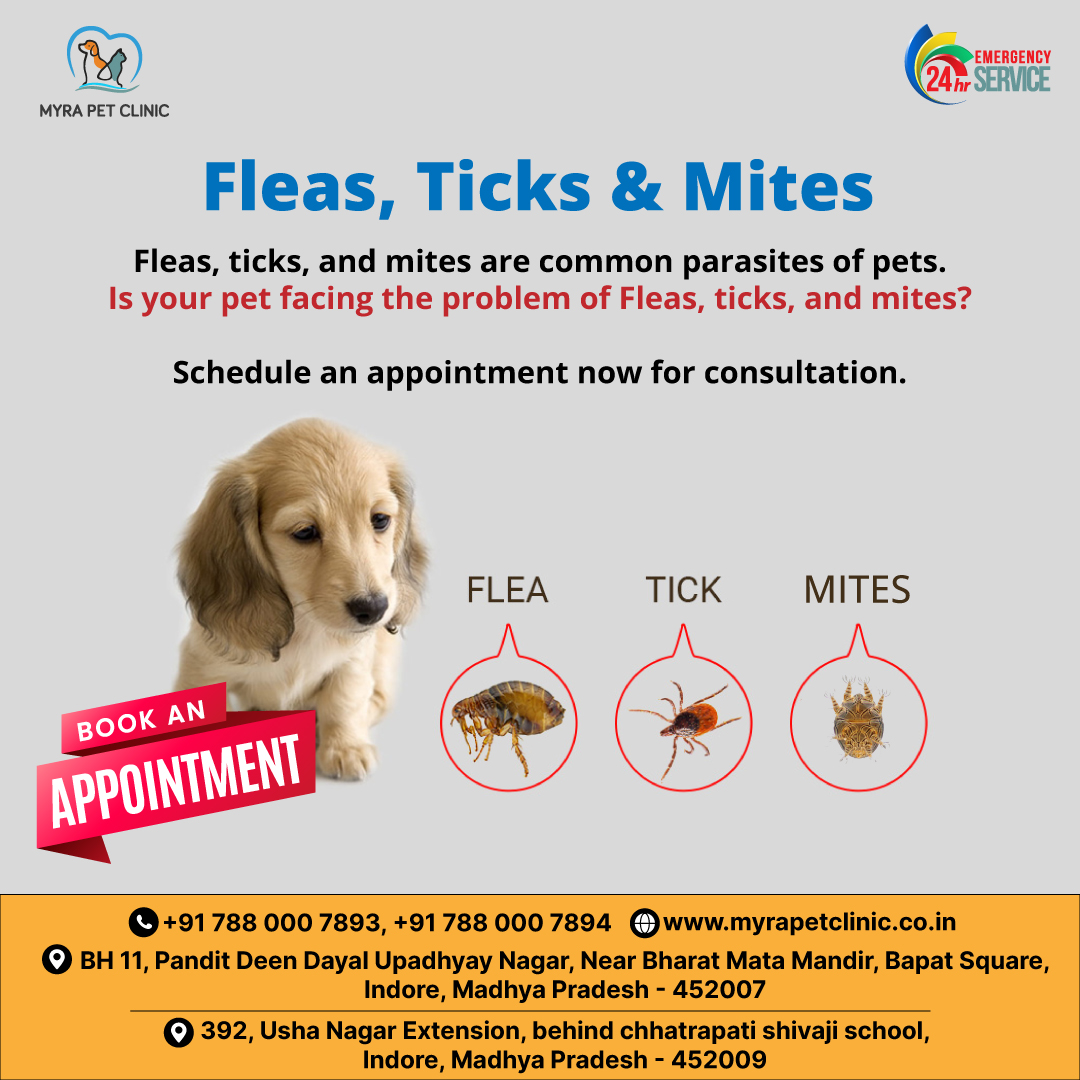 MYRA PET CLINIC

24hr EMERGENCY SERVICE

Fleas, Ticks & Mites

Fleas, ticks, and mites are common parasites of pets.
Is your pet facing the problem of Fleas, ticks, and mites?

Schedule an appointment now for consultation.

FLEA

TICK

MITES

BOOK AN APPOINTMENT

+91 788 000 7893, +91 788 000 7894 www.myrapetclinic.co.in

BH 11, Pandit Deen Dayal Upadhyay Nagar, Near Bharat Mata Mandir, Bapat Square, Indore, Madhya Pradesh - 452007

392, Usha Nagar Extension, behind chhatrapati shivaji school, Indore, Madhya Pradesh - 452009